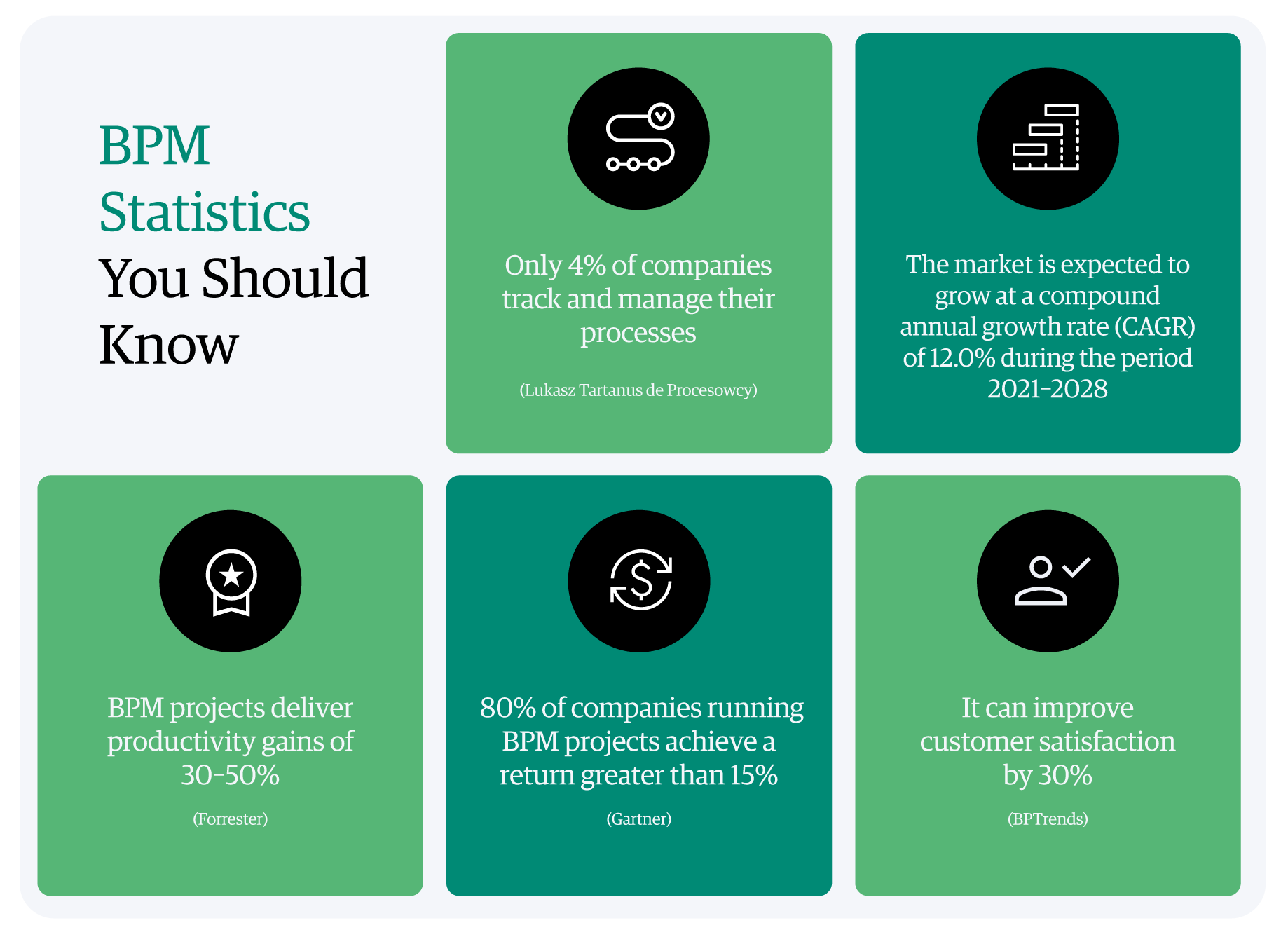 BPM Statistics You Should Know

Only 4% of companies track and manage their processes

(Lukasz Tartanus de Procesowcy)

The market is expected to grow at a compound annual growth rate (CAGR) of 12.0% during the period 2021-2028

BPM projects deliver productivity gains of 30-50%

(Forrester)

80% of companies running BPM projects achieve a return greater than 15%

(Gartner)

It can improve customer satisfaction by 30%

(BPTrends)